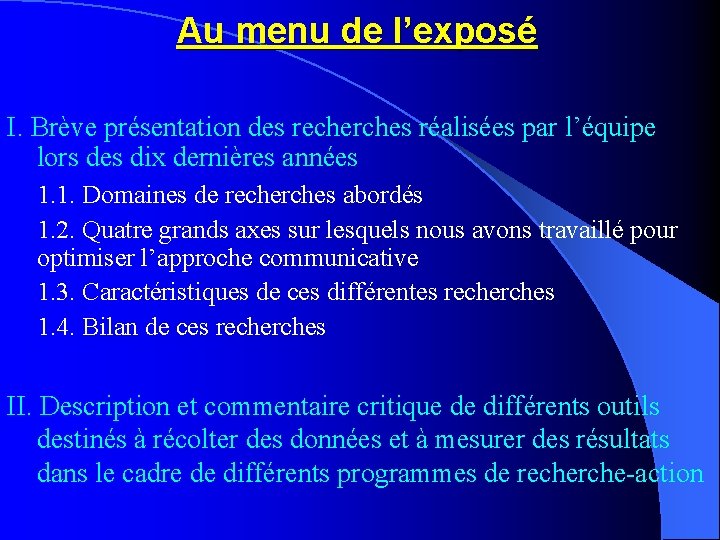 Au menu de l’exposé

I. Brève présentation des recherches réalisées par l’équipe lors des dix dernières années

1.1. Domaines de recherches abordés

1.2. Quatre grands axes sur lesquels nous avons travaillé pour optimiser l’approche communicative

1.3. Caractéristiques de ces différentes recherches

1.4. Bilan de ces recherches

II. Description et commentaire critique de différents outils destinés à récolter des données et à mesurer des résultats dans le cadre de différents programmes de recherche-action